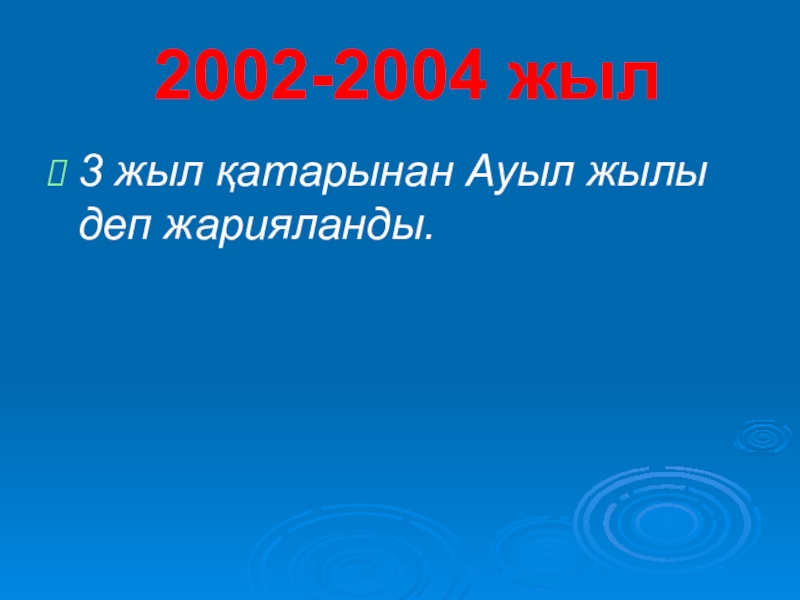 2002-2004 жыл

3 жыл қатарынан Ауыл жылы деп жарияланды.